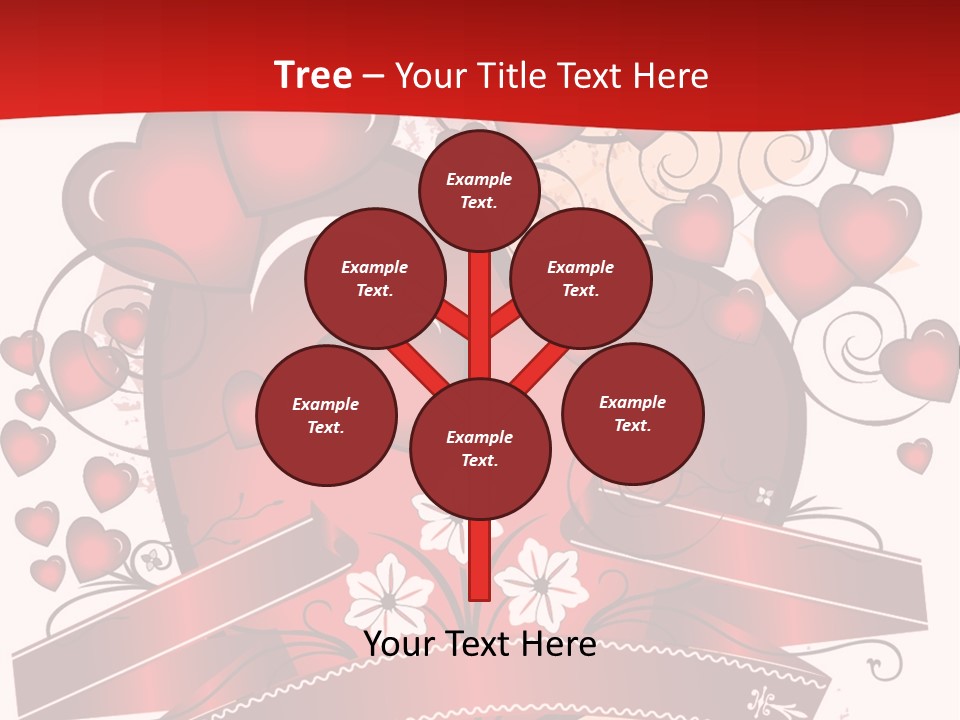 Tree – Your Title Text Here

Example Text.

Example Text.

Example Text.

Example Text.

Example Text.

Example Text.

Your Text Here